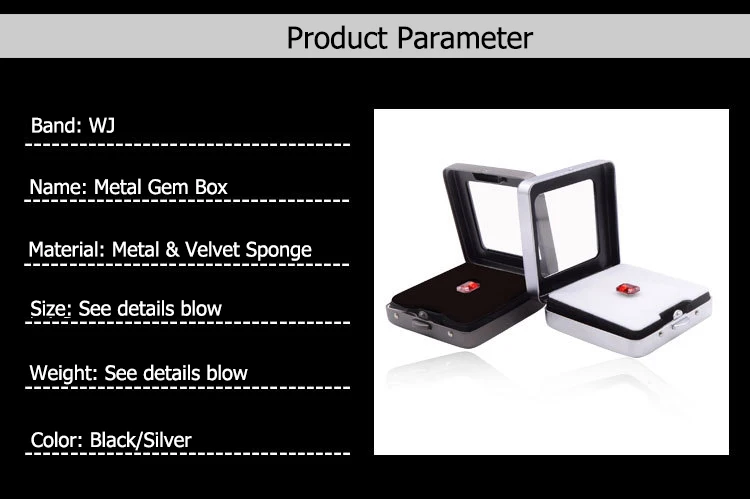 Product Parameter

Band: WJ

Name: Metal Gem Box

Material: Metal & Velvet Sponge

Size: See details blow

Weight: See details blow

Color: Black/Silver